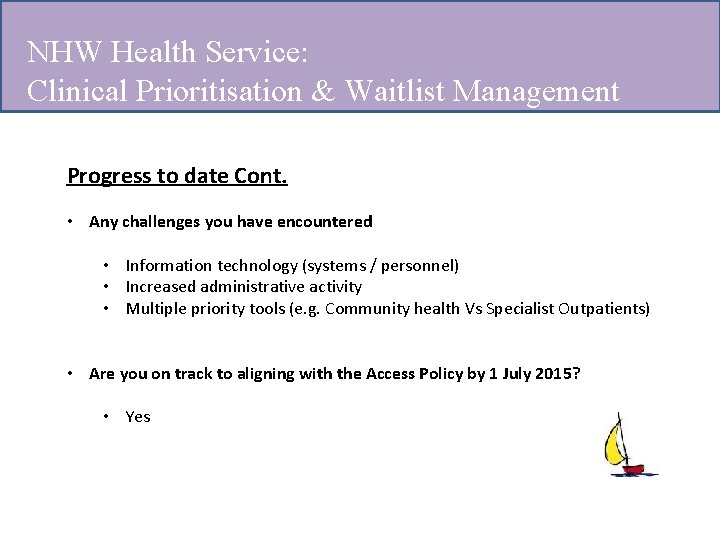 NHW Health Service:
Clinical Prioritisation & Waitlist Management

Progress to date Cont.

• Any challenges you have encountered

• Information technology (systems / personnel)
• Increased administrative activity
• Multiple priority tools (e.g. Community health Vs Specialist Outpatients)

• Are you on track to aligning with the Access Policy by 1 July 2015?

• Yes